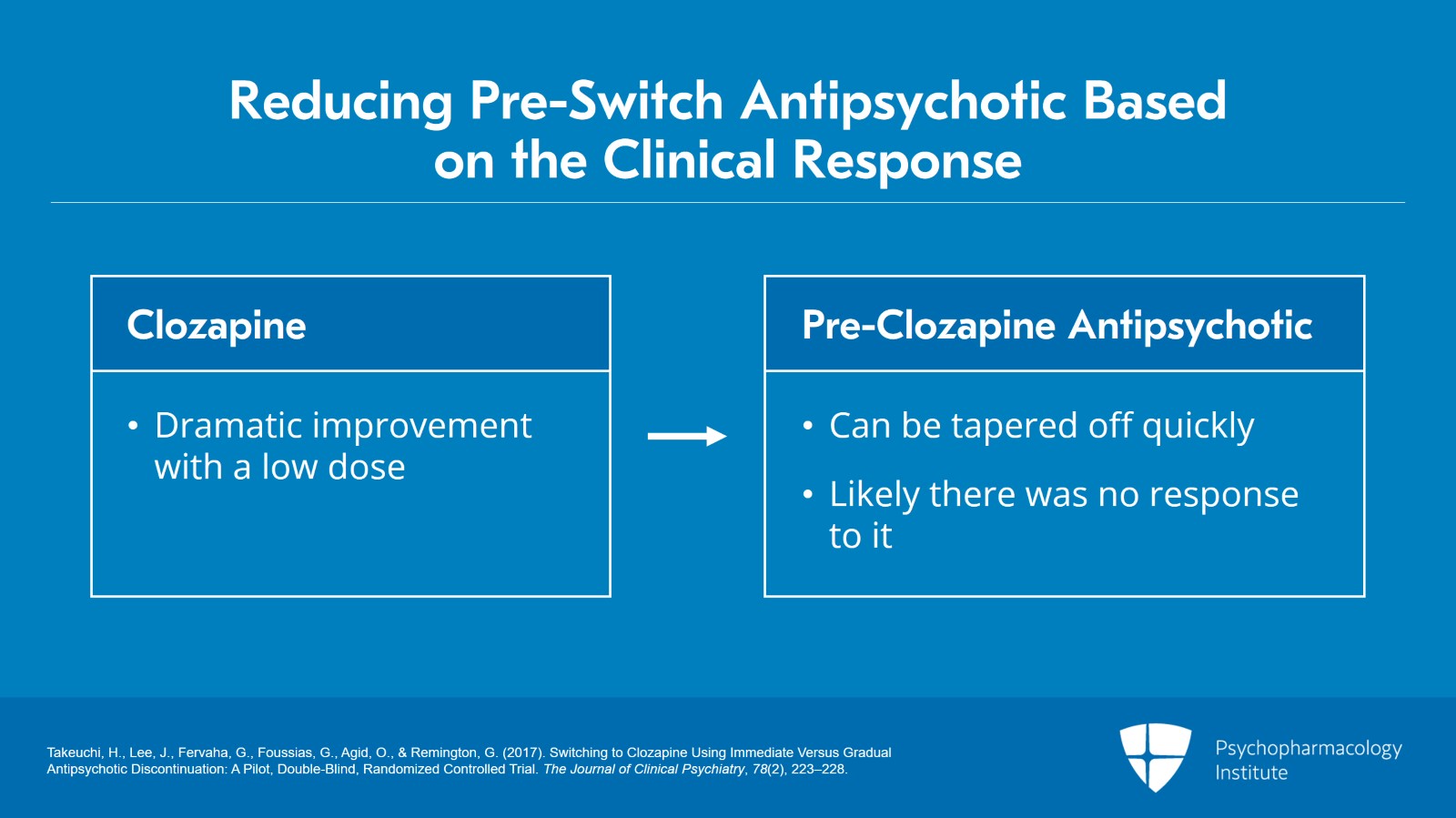 Reducing Pre-Switch Antipsychotic Based on the Clinical Response

Clozapine

• Dramatic improvement with a low dose

Pre-Clozapine Antipsychotic

• Can be tapered off quickly

• Likely there was no response to it

Takeuchi, H., Lee, J., Fervaha, G., Foussias, G., Agid, O., & Remington, G. (2017). Switching to Clozapine Using Immediate Versus Gradual Antipsychotic Discontinuation: A Pilot, Double-Blind, Randomized Controlled Trial. The Journal of Clinical Psychiatry, 78(2), 223–228.

Psychopharmacology Institute